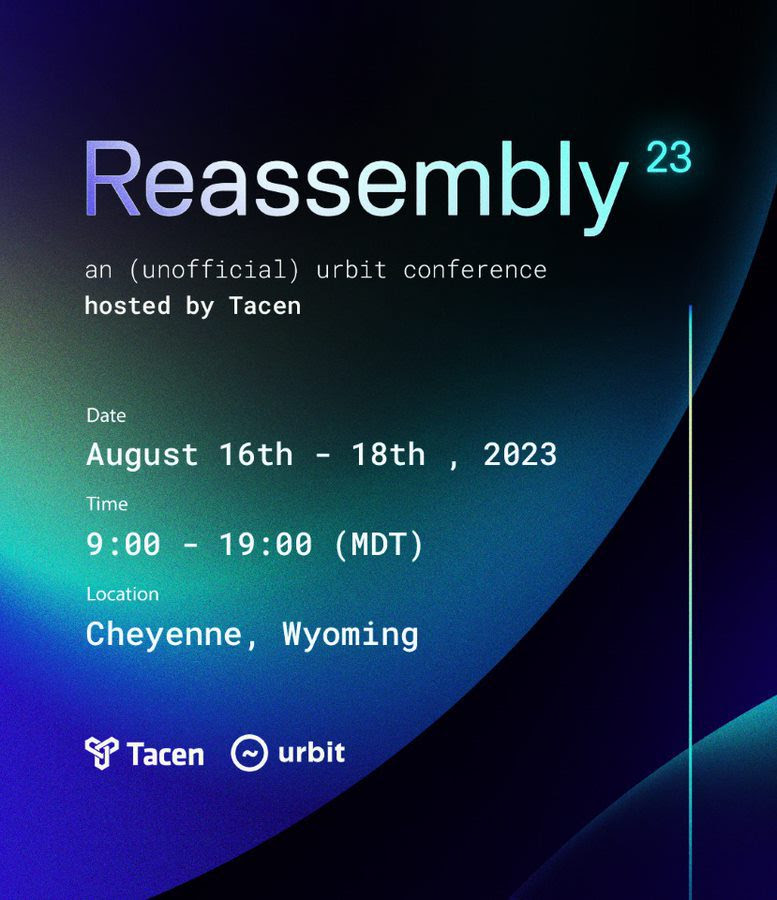 Reassembly 23

an (unofficial) urbit conference
hosted by Tacen

Date
August 16th - 18th , 2023

Time
9:00 - 19:00 (MDT)

Location
Cheyenne, Wyoming

Tacen urbit